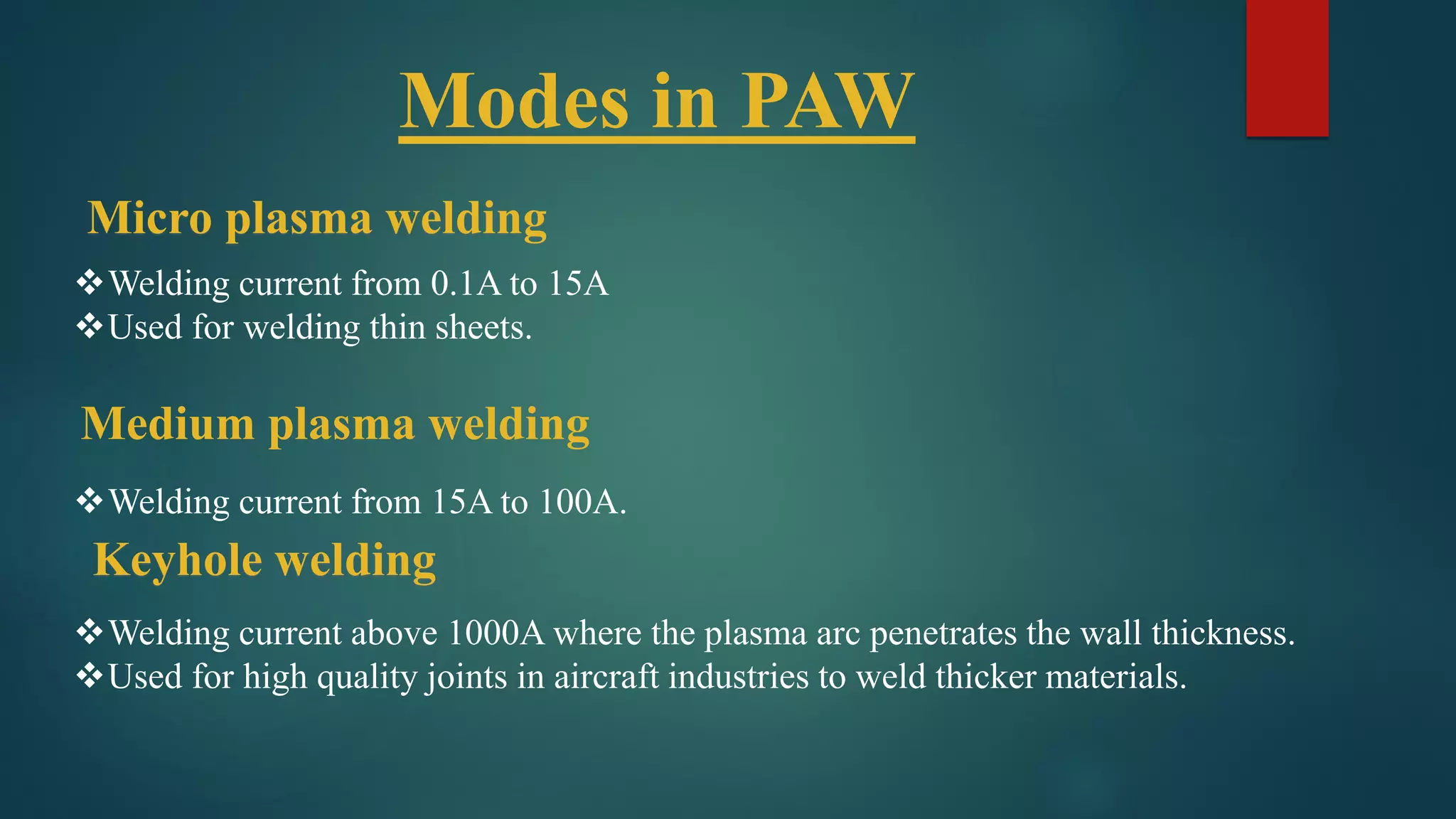 Modes in PAW

Micro plasma welding

❖Welding current from 0.1A to 15A
❖Used for welding thin sheets.

Medium plasma welding

❖Welding current from 15A to 100A.

Keyhole welding

❖Welding current above 1000A where the plasma arc penetrates the wall thickness.
❖Used for high quality joints in aircraft industries to weld thicker materials.